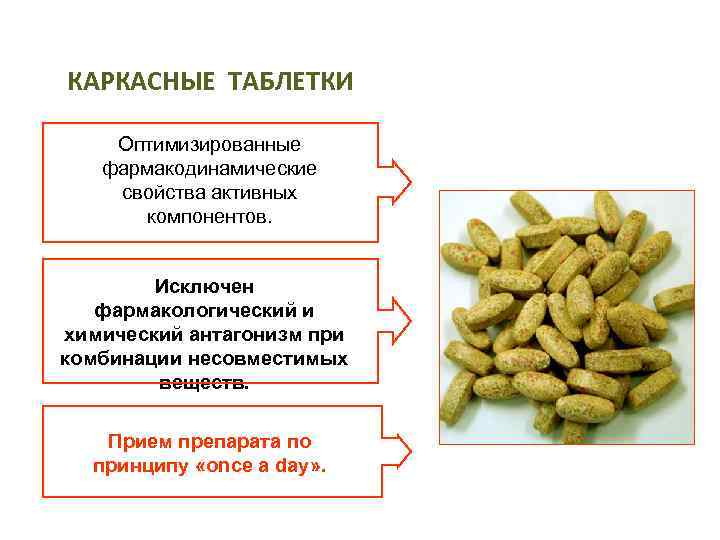 КАРКАСНЫЕ ТАБЛЕТКИ

Оптимизированные фармакодинамические свойства активных компонентов.

Исключен фармакологический и химический антагонизм при комбинации несовместимых веществ.

Прием препарата по принципу «once a day».